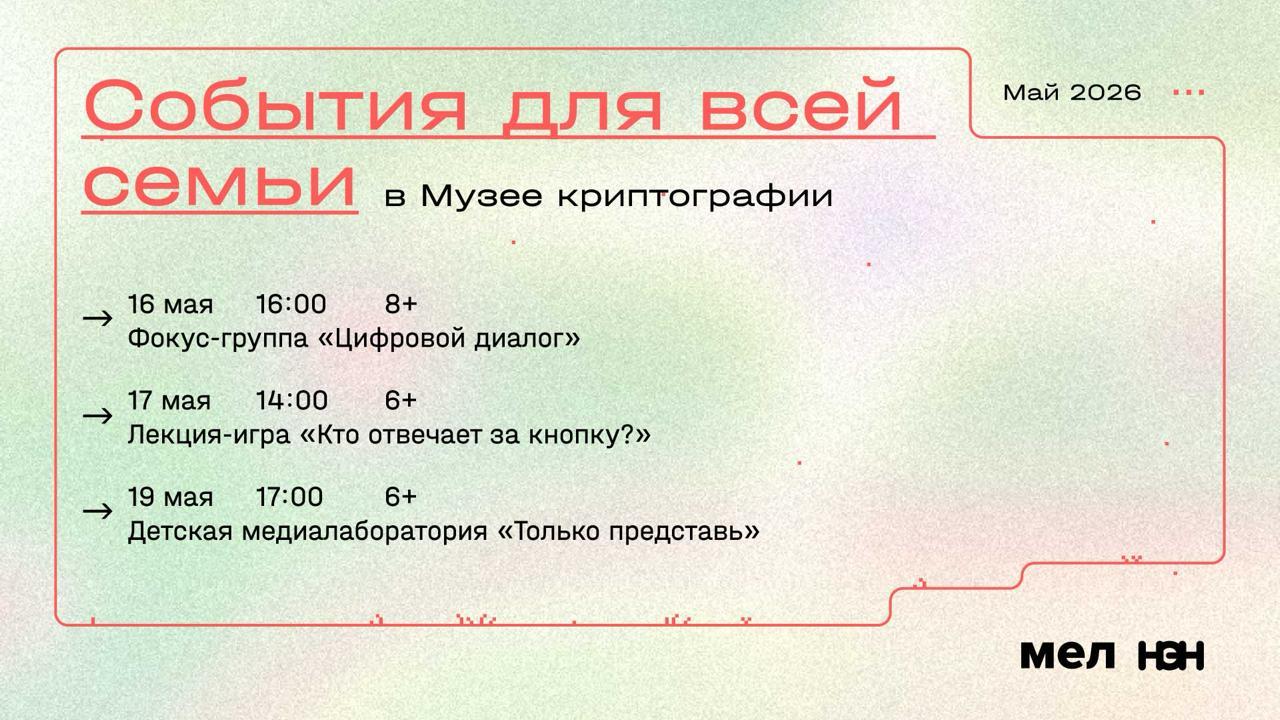 События для всей семьи в Музее криптографии

Май 2026

→ 16 мая 16:00 8+
Фокус-группа «Цифровой диалог»

→ 17 мая 14:00 6+
Лекция-игра «Кто отвечает за кнопку?»

→ 19 мая 17:00 6+
Детская медиалаборатория «Только представь»

мел нэн